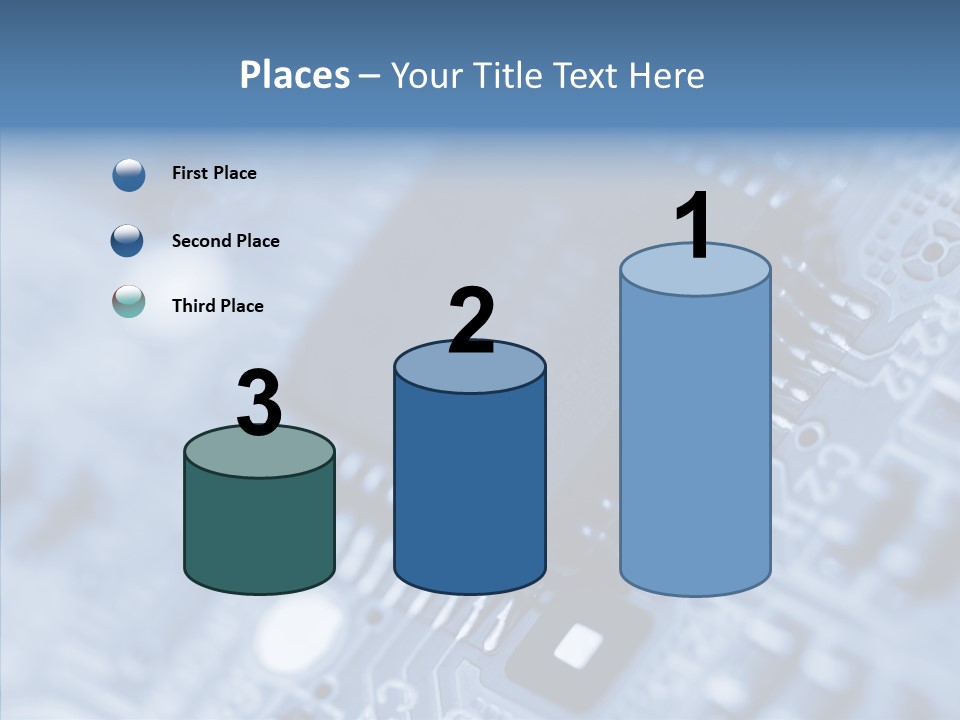 Places – Your Title Text Here

First Place

Second Place

Third Place

3

2

1